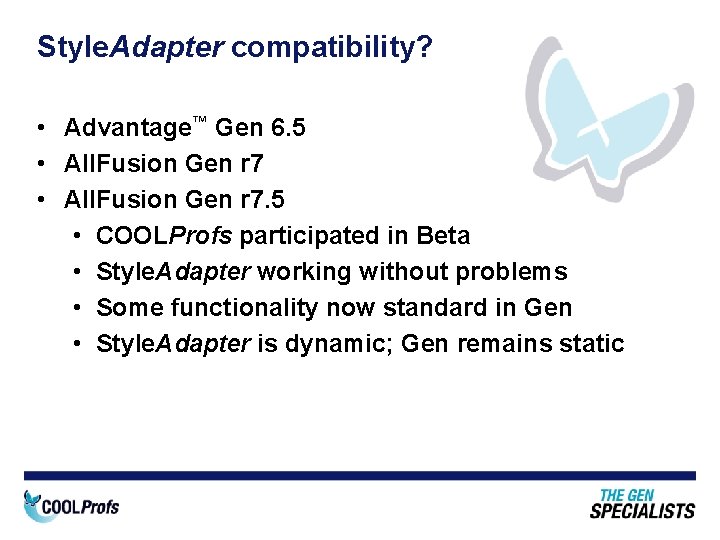 StyleAdapter compatibility?

• Advantage™ Gen 6.5
• AllFusion Gen r7
• AllFusion Gen r7.5
  • COOLProfs participated in Beta
  • StyleAdapter working without problems
  • Some functionality now standard in Gen
  • StyleAdapter is dynamic; Gen remains static

COOLProfs

THE GEN SPECIALISTS